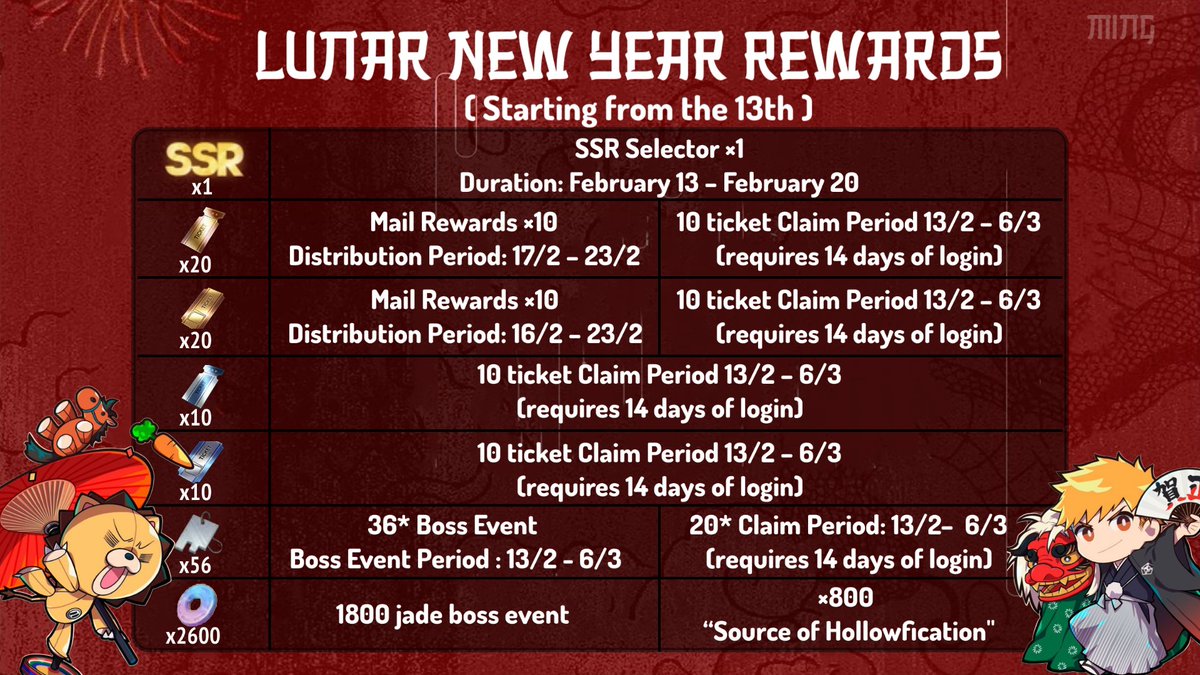 MING

LUNAR NEW YEAR REWARDS
( Starting from the 13th )

| | | |
|---|---|---|
| SSR x1 | SSR Selector ×1 Duration: February 13 - February 20 | |
| x20 | Mail Rewards ×10 Distribution Period: 17/2 - 23/2 | 10 ticket Claim Period 13/2 - 6/3 (requires 14 days of login) |
| x20 | Mail Rewards ×10 Distribution Period: 16/2 - 23/2 | 10 ticket Claim Period 13/2 - 6/3 (requires 14 days of login) |
| x10 | 10 ticket Claim Period 13/2 - 6/3 (requires 14 days of login) | |
| x10 | 10 ticket Claim Period 13/2 - 6/3 (requires 14 days of login) | |
| x56 | 36* Boss Event Boss Event Period : 13/2 - 6/3 | 20* Claim Period: 13/2- 6/3 (requires 14 days of login) |
| x2600 | 1800 jade boss event | ×800 "Source of Hollowfication" |